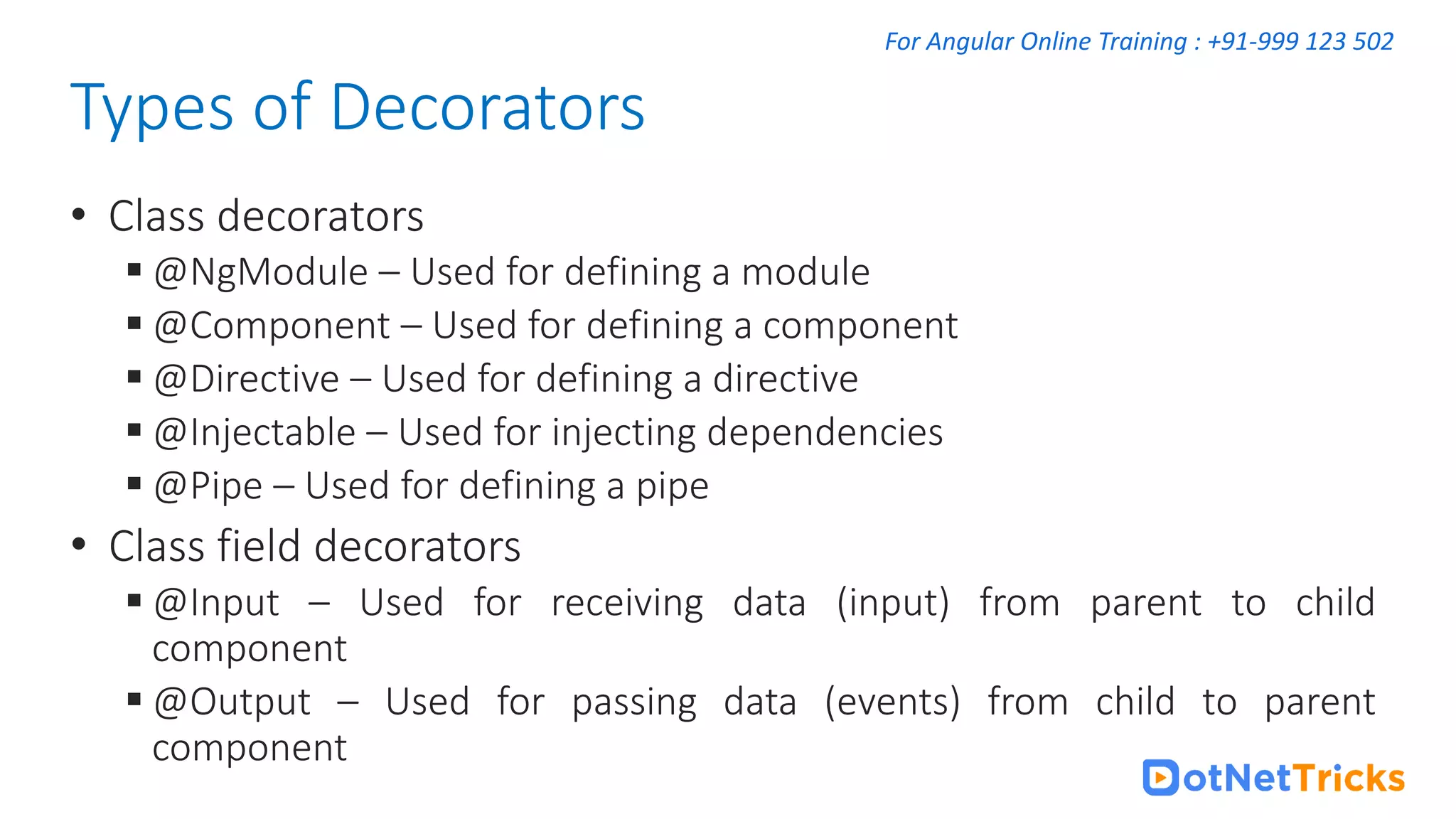 For Angular Online Training : +91-999 123 502

Types of Decorators

• Class decorators
  ▪ @NgModule – Used for defining a module
  ▪ @Component – Used for defining a component
  ▪ @Directive – Used for defining a directive
  ▪ @Injectable – Used for injecting dependencies
  ▪ @Pipe – Used for defining a pipe
• Class field decorators
  ▪ @Input – Used for receiving data (input) from parent to child component
  ▪ @Output – Used for passing data (events) from child to parent component

DotNetTricks